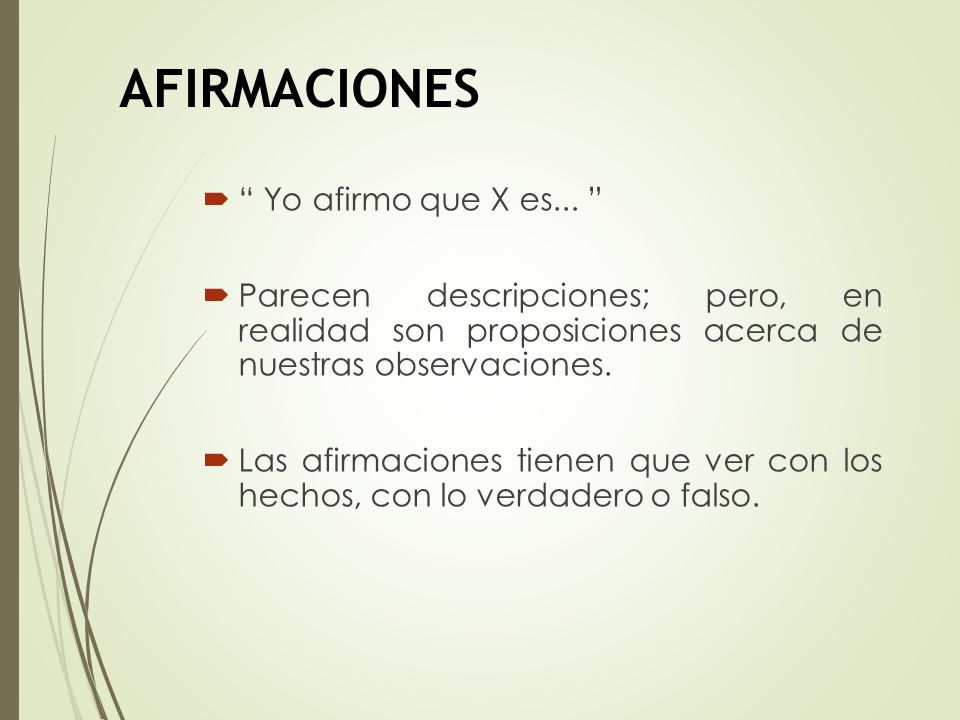 AFIRMACIONES

“ Yo afirmo que X es... ”

Parecen descripciones; pero, en realidad son proposiciones acerca de nuestras observaciones.

Las afirmaciones tienen que ver con los hechos, con lo verdadero o falso.